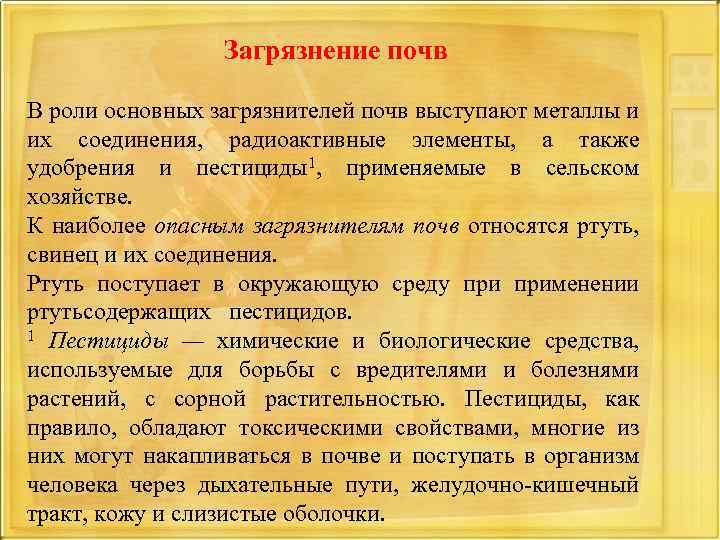 Загрязнение почв

В роли основных загрязнителей почв выступают металлы и их соединения, радиоактивные элементы, а также удобрения и пестициды$^1$, применяемые в сельском хозяйстве.
К наиболее опасным загрязнителям почв относятся ртуть, свинец и их соединения.
Ртуть поступает в окружающую среду при применении ртутьсодержащих пестицидов.
$^1$ Пестициды — химические и биологические средства, используемые для борьбы с вредителями и болезнями растений, с сорной растительностью. Пестициды, как правило, обладают токсическими свойствами, многие из них могут накапливаться в почве и поступать в организм человека через дыхательные пути, желудочно-кишечный тракт, кожу и слизистые оболочки.